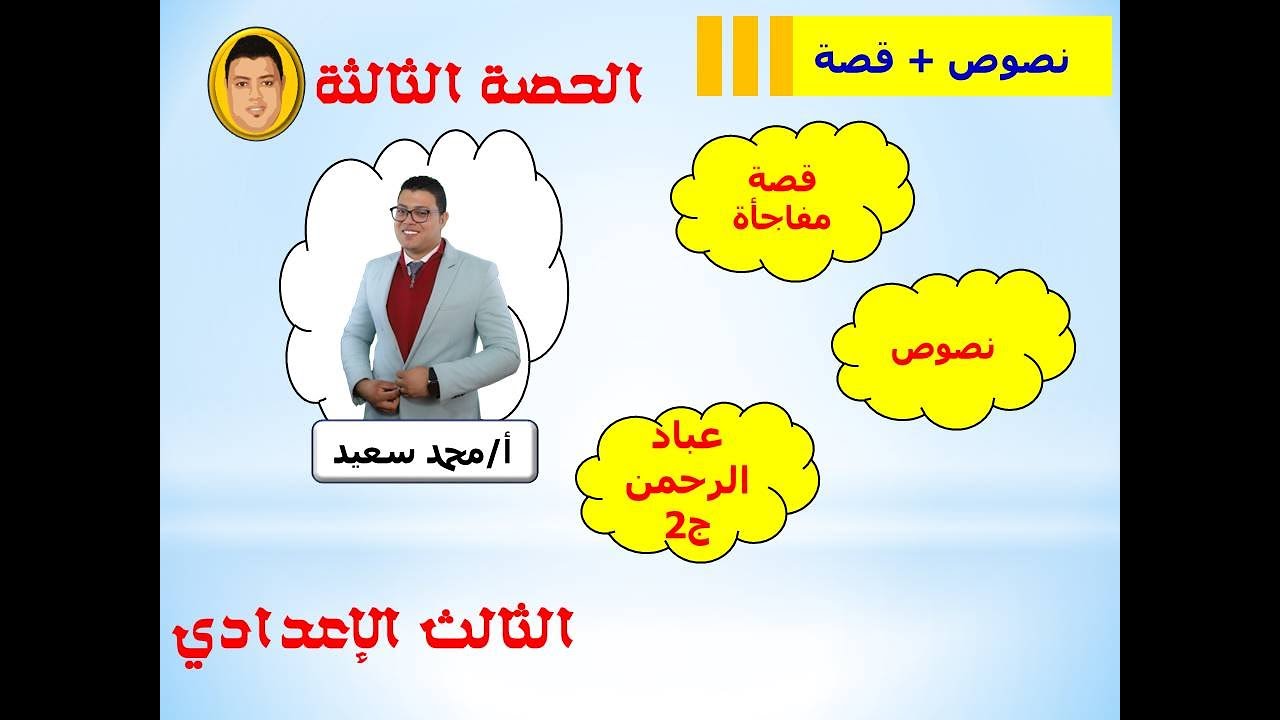 نصوص + قصة

الحصة الثالثة

قصة مفاجأة

نصوص

عباد الرحمن ج2

أ/محمد سعيد

الثالث الإعدادي